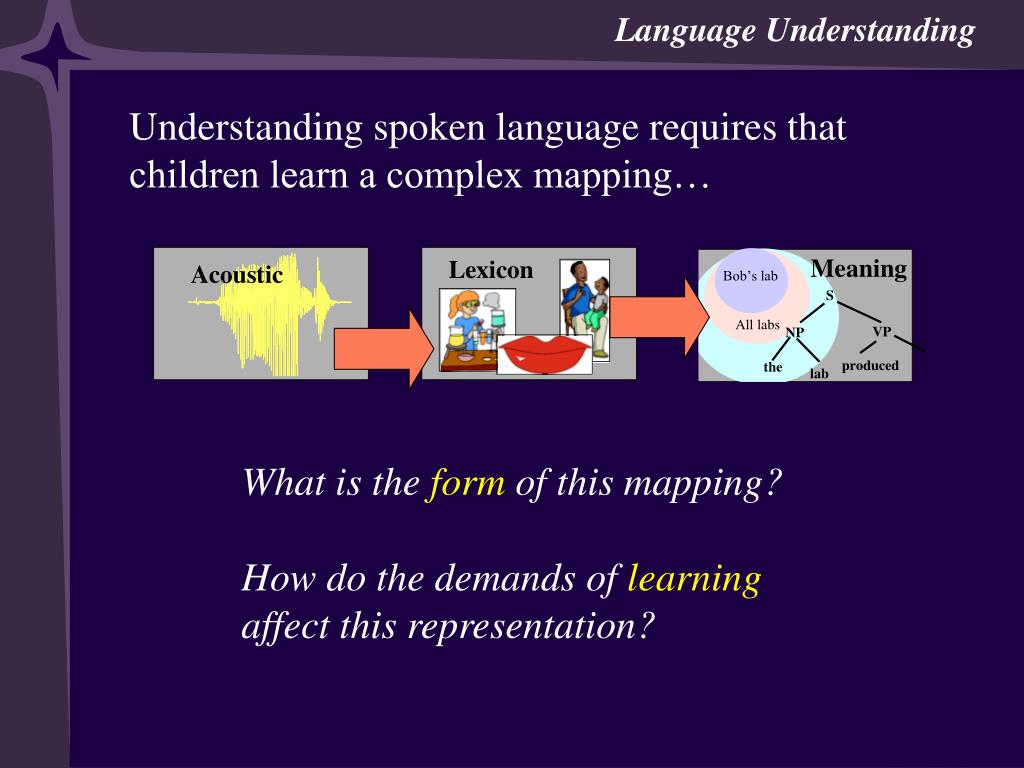 Language Understanding

Understanding spoken language requires that children learn a complex mapping…

Acoustic

Lexicon

Meaning

Bob's lab

All labs

S

NP

VP

the

lab

produced

What is the form of this mapping?

How do the demands of learning affect this representation?